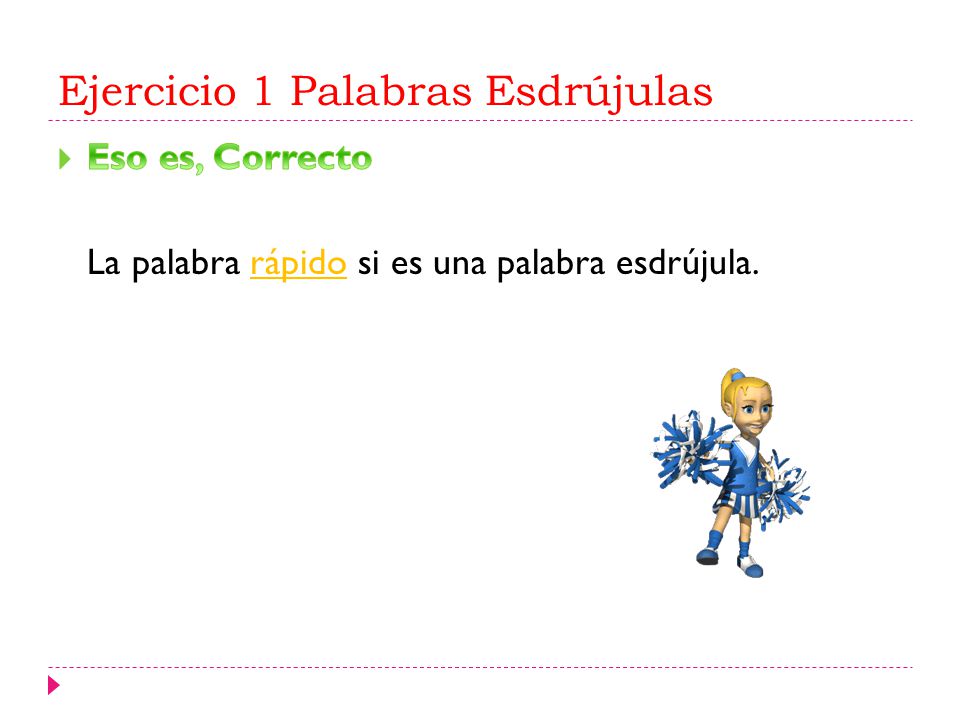 Ejercicio 1 Palabras Esdrújulas

Eso es, Correcto

La palabra rápido si es una palabra esdrújula.